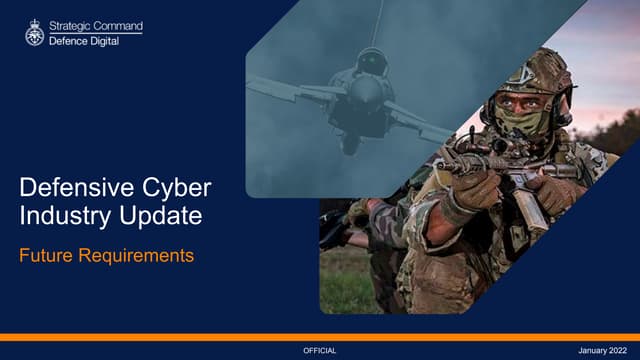 Strategic Command
Defence Digital

Defensive Cyber Industry Update

Future Requirements

OFFICIAL

January 2022